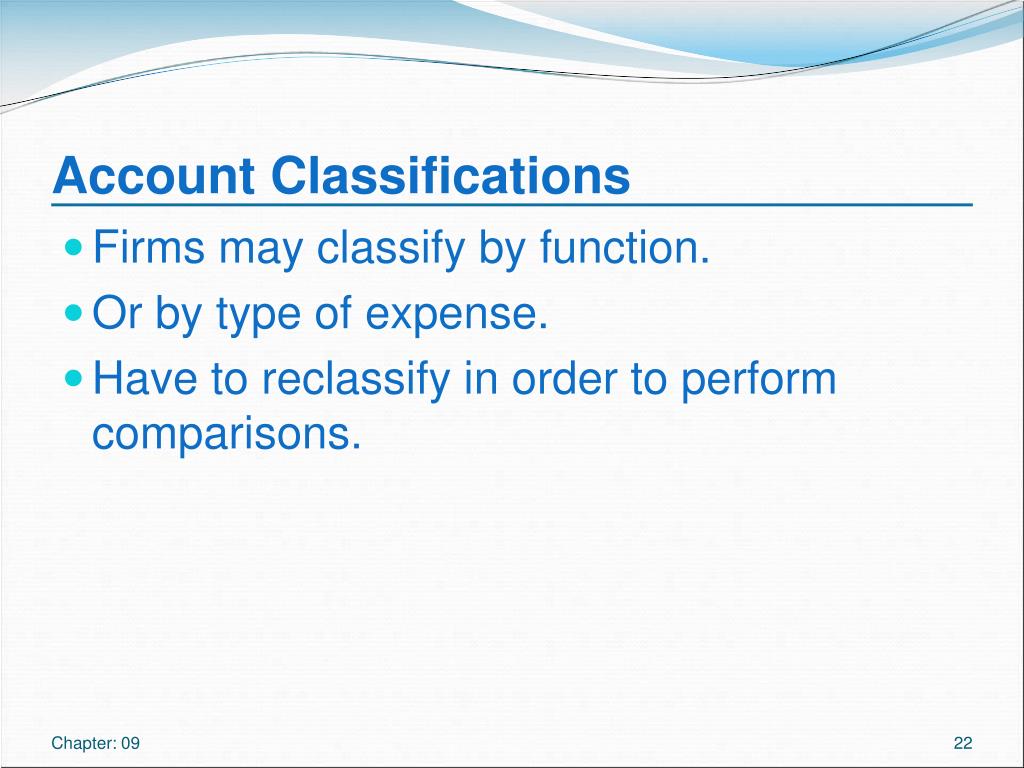 Account Classifications

- Firms may classify by function.
- Or by type of expense.
- Have to reclassify in order to perform comparisons.

Chapter: 09

22